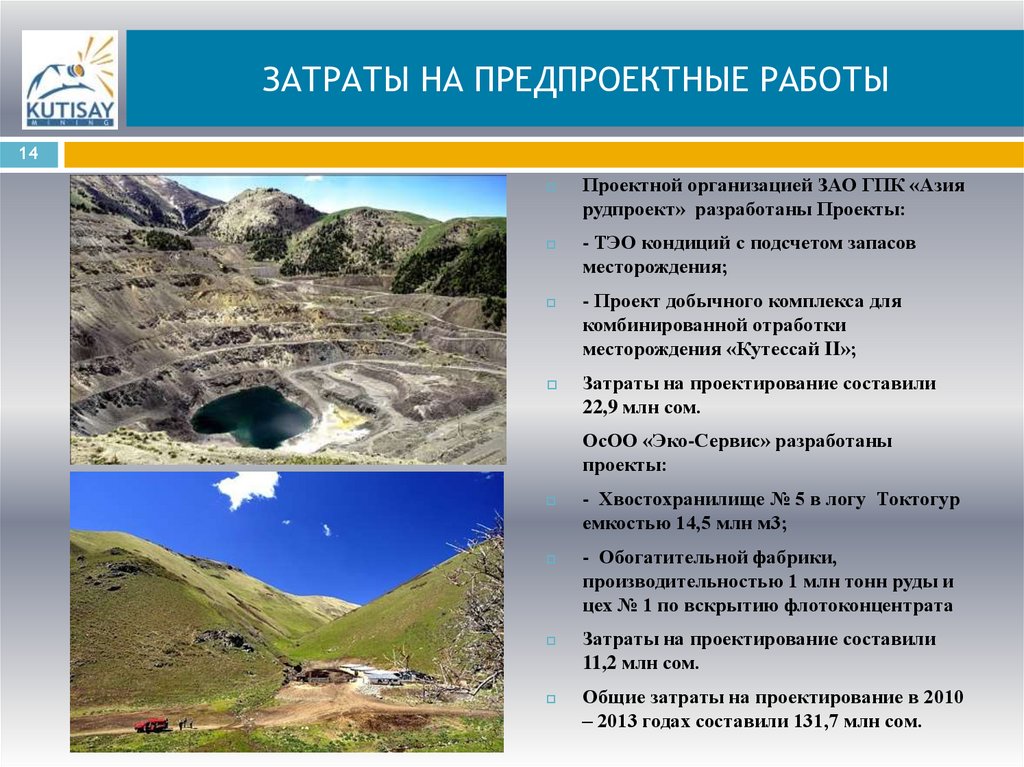 KUTISAY
MINING

ЗАТРАТЫ НА ПРЕДПРОЕКТНЫЕ РАБОТЫ

14

Проектной организацией ЗАО ГПК «Азия рудпроект» разработаны Проекты:

- ТЭО кондиций с подсчетом запасов месторождения;

- Проект добычного комплекса для комбинированной отработки месторождения «Кутессай II»;

Затраты на проектирование составили 22,9 млн сом.

ОсОО «Эко-Сервис» разработаны проекты:

- Хвостохранилище № 5 в логу Токтогур емкостью 14,5 млн м3;

- Обогатительной фабрики, производительностью 1 млн тонн руды и цех № 1 по вскрытию флотоконцентрата

Затраты на проектирование составили 11,2 млн сом.

Общие затраты на проектирование в 2010 – 2013 годах составили 131,7 млн сом.